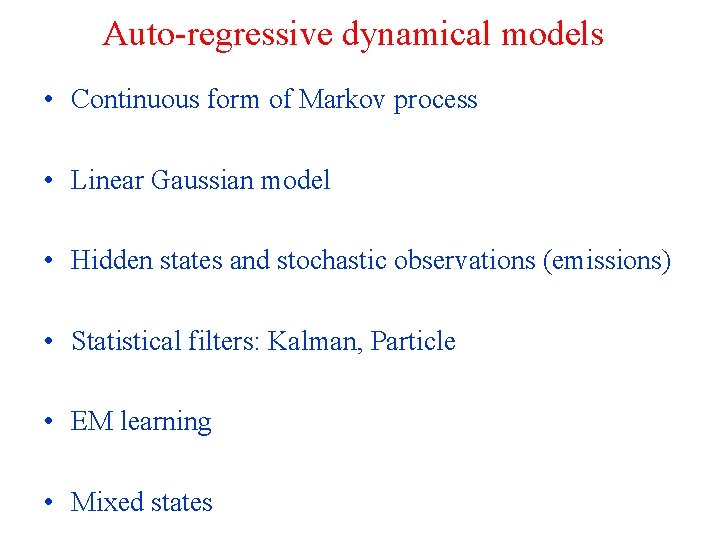 Auto-regressive dynamical models

• Continuous form of Markov process

• Linear Gaussian model

• Hidden states and stochastic observations (emissions)

• Statistical filters: Kalman, Particle

• EM learning

• Mixed states